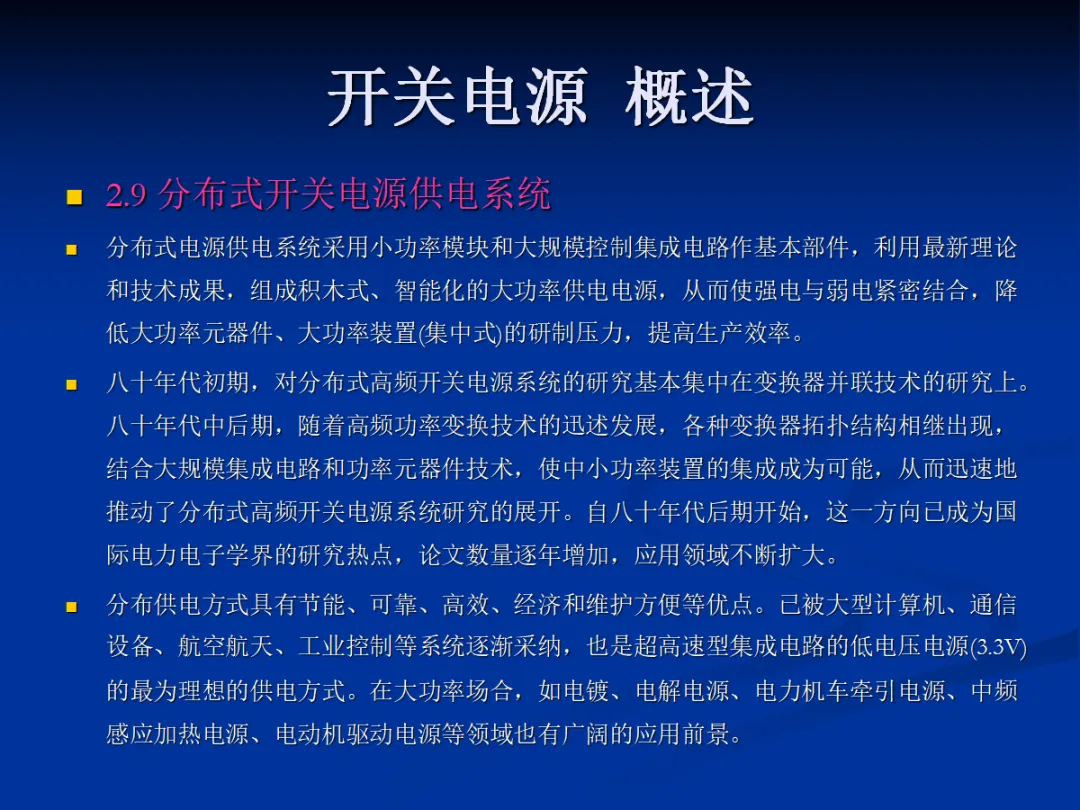 开关电源 概述

2.9 分布式开关电源供电系统

分布式电源供电系统采用小功率模块和大规模控制集成电路作基本部件，利用最新理论和技术成果，组成积木式、智能化的大功率供电电源，从而使强电与弱电紧密结合，降低大功率元器件、大功率装置(集中式)的研制压力，提高生产效率。

八十年代初期，对分布式高频开关电源系统的研究基本集中在变换器并联技术的研究上。八十年代中后期，随着高频功率变换技术的迅述发展，各种变换器拓扑结构相继出现，结合大规模集成电路和功率元器件技术，使中小功率装置的集成成为可能，从而迅速地推动了分布式高频开关电源系统研究的展开。自八十年代后期开始，这一方向已成为国际电力电子学界的研究热点，论文数量逐年增加，应用领域不断扩大。

分布供电方式具有节能、可靠、高效、经济和维护方便等优点。已被大型计算机、通信设备、航空航天、工业控制等系统逐渐采纳，也是超高速型集成电路的低电压电源(3.3V)的最为理想的供电方式。在大功率场合，如电镀、电解电源、电力机车牵引电源、中频感应加热电源、电动机驱动电源等领域也有广阔的应用前景。